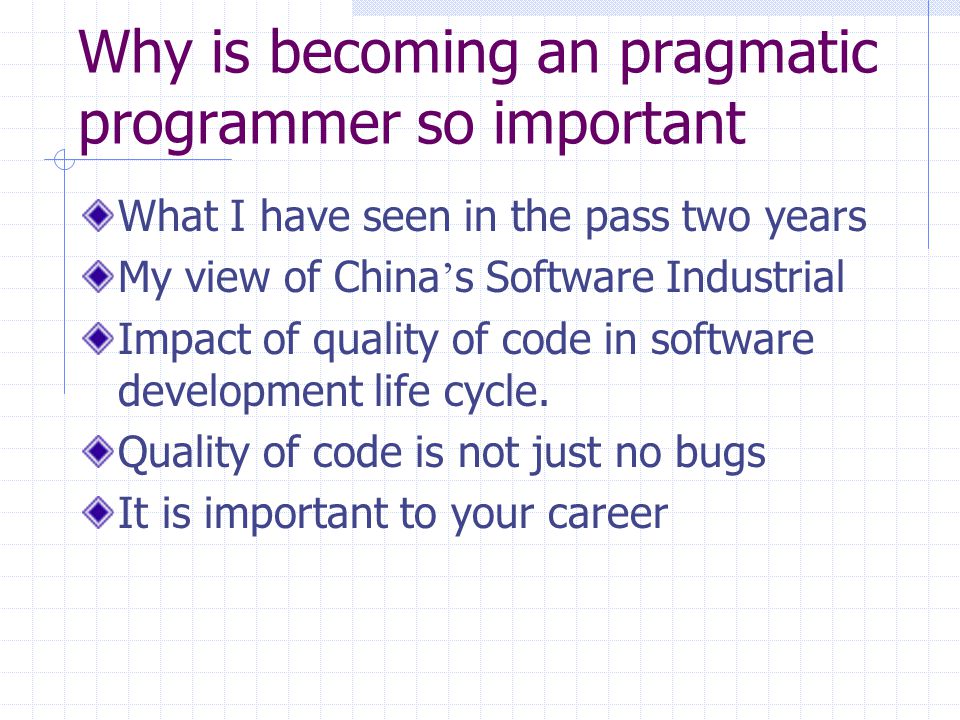 Why is becoming an pragmatic programmer so important

What I have seen in the pass two years

My view of China’s Software Industrial

Impact of quality of code in software development life cycle.

Quality of code is not just no bugs

It is important to your career